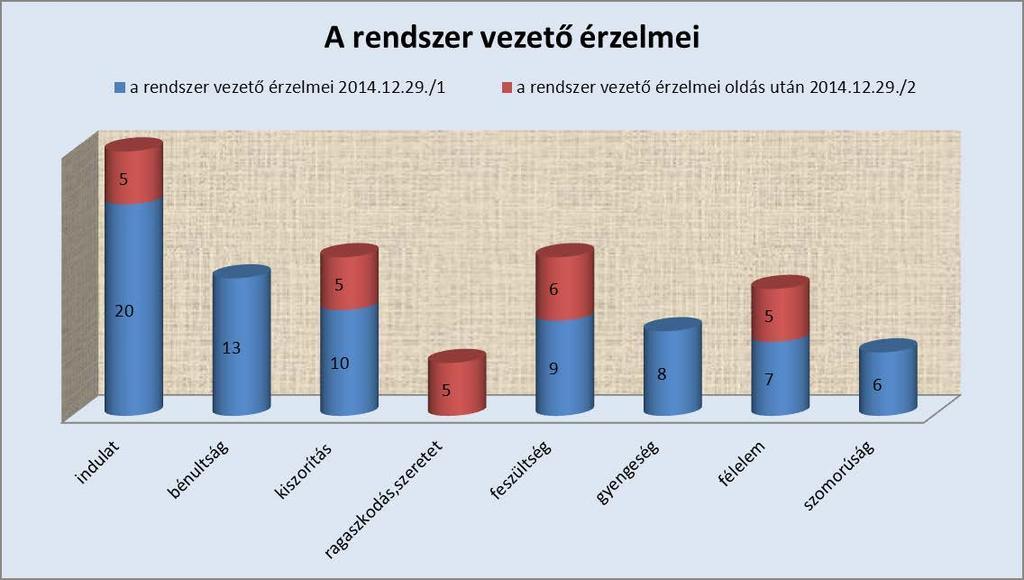 A rendszer vezető érzelmei

a rendszer vezető érzelmei 2014.12.29./1
a rendszer vezető érzelmei oldás után 2014.12.29./2

5
20
13
5
10
5
6
9
8
5
7
6

indulat
bénultság
kiszorítás
ragaszkodás,szeretet
feszültség
gyengeség
félelem
szomorúság